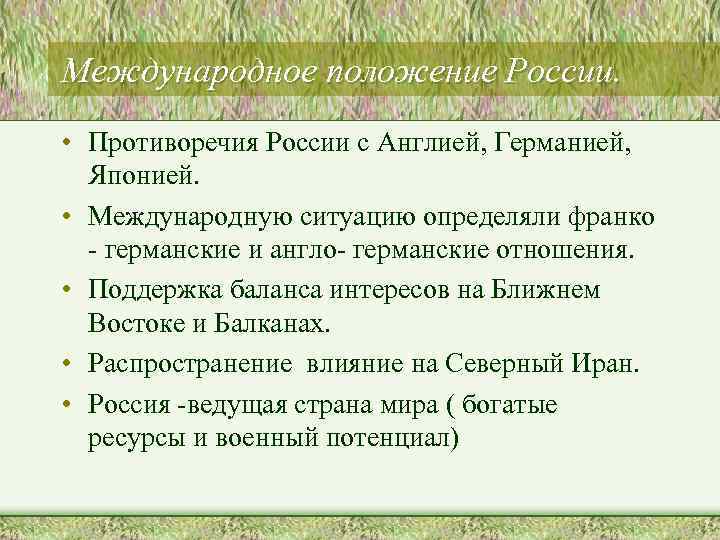 Международное положение России.

• Противоречия России с Англией, Германией, Японией.

• Международную ситуацию определяли франко - германские и англо- германские отношения.

• Поддержка баланса интересов на Ближнем Востоке и Балканах.

• Распространение влияние на Северный Иран.

• Россия -ведущая страна мира ( богатые ресурсы и военный потенциал)